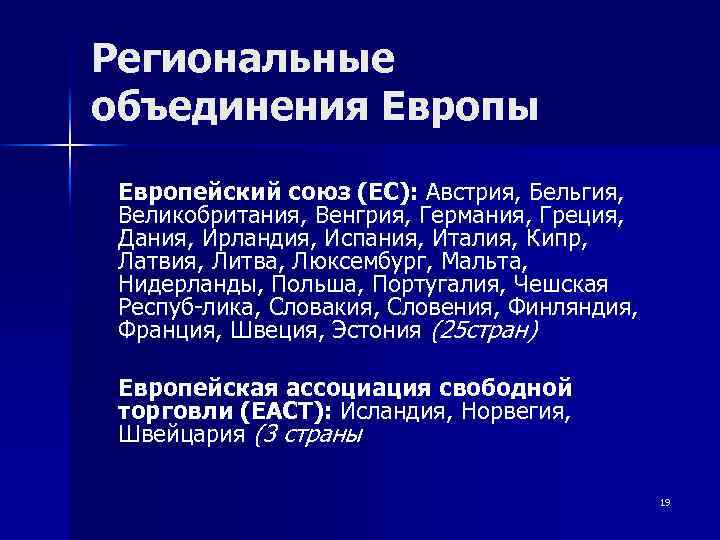 Региональные объединения Европы

Европейский союз (ЕС): Австрия, Бельгия, Великобритания, Венгрия, Германия, Греция, Дания, Ирландия, Испания, Италия, Кипр, Латвия, Литва, Люксембург, Мальта, Нидерланды, Польша, Португалия, Чешская Респуб-лика, Словакия, Словения, Финляндия, Франция, Швеция, Эстония (25стран)

Европейская ассоциация свободной торговли (ЕАСТ): Исландия, Норвегия, Швейцария (3 страны

19